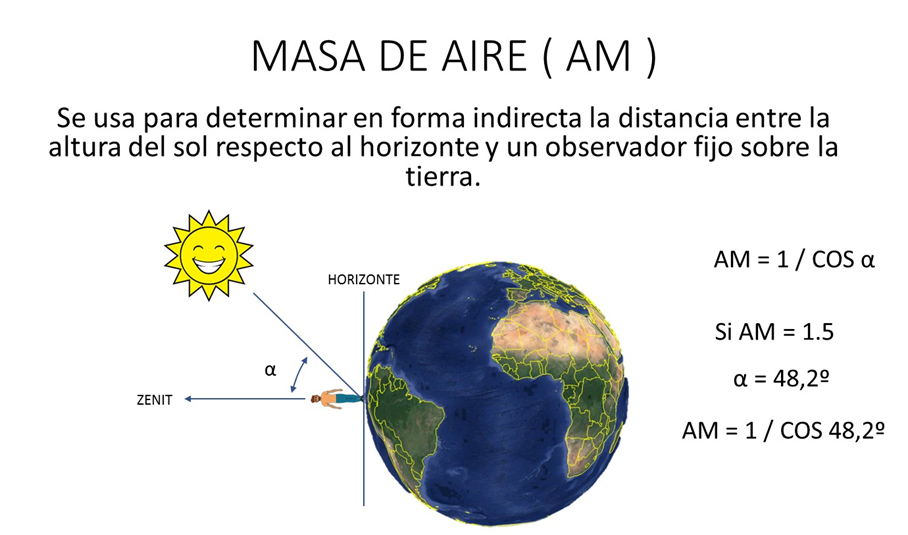 MASA DE AIRE ( AM )

Se usa para determinar en forma indirecta la distancia entre la altura del sol respecto al horizonte y un observador fijo sobre la tierra.

HORIZONTE

α

ZENIT

AM = 1 / COS α

Si AM = 1.5

α = 48,2º

AM = 1 / COS 48,2º